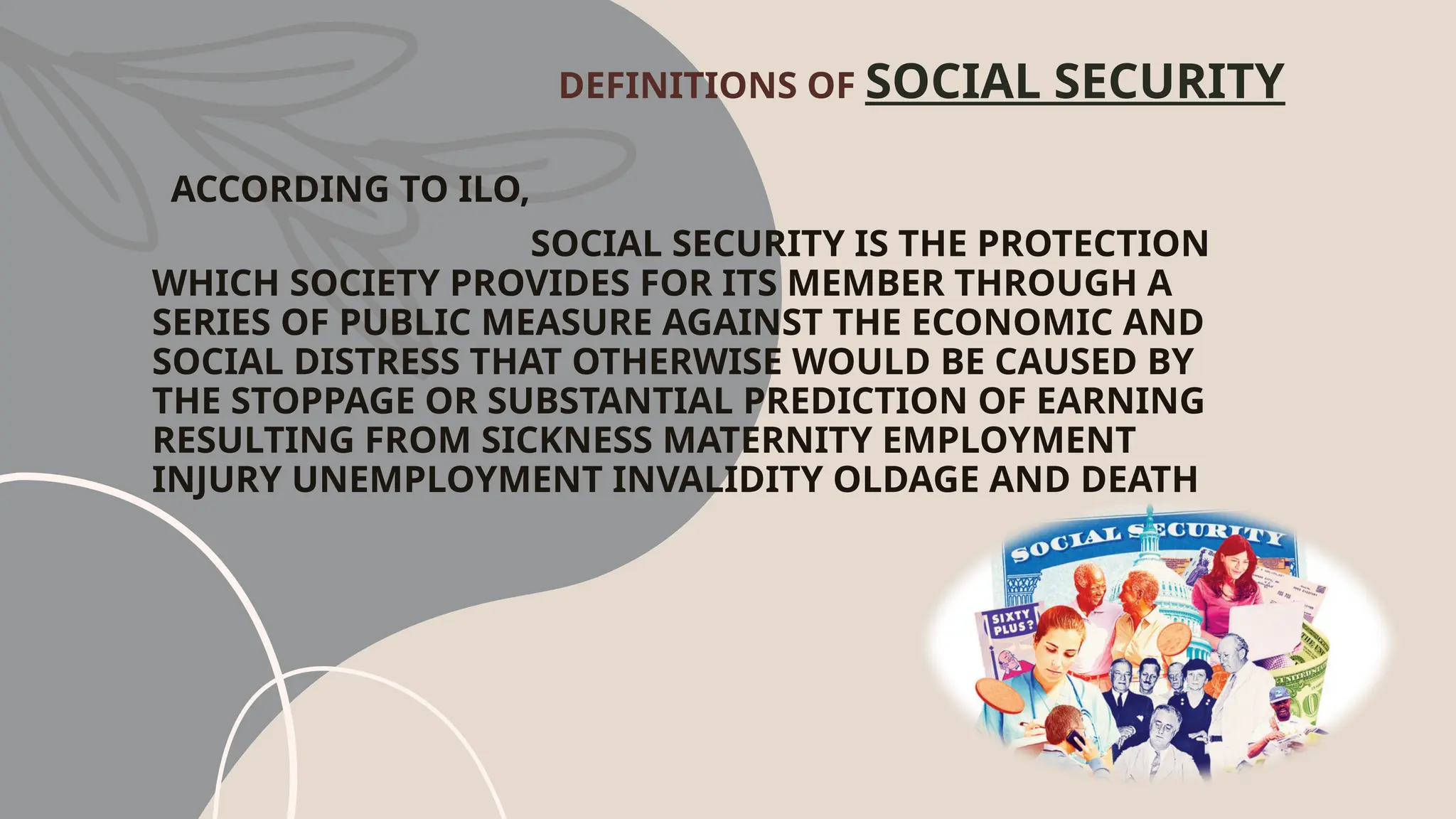 DEFINITIONS OF SOCIAL SECURITY

ACCORDING TO ILO,

SOCIAL SECURITY IS THE PROTECTION WHICH SOCIETY PROVIDES FOR ITS MEMBER THROUGH A SERIES OF PUBLIC MEASURE AGAINST THE ECONOMIC AND SOCIAL DISTRESS THAT OTHERWISE WOULD BE CAUSED BY THE STOPPAGE OR SUBSTANTIAL PREDICTION OF EARNING RESULTING FROM SICKNESS MATERNITY EMPLOYMENT INJURY UNEMPLOYMENT INVALIDITY OLDAGE AND DEATH

SOCIAL SECURITY

SIXTY PLUS?